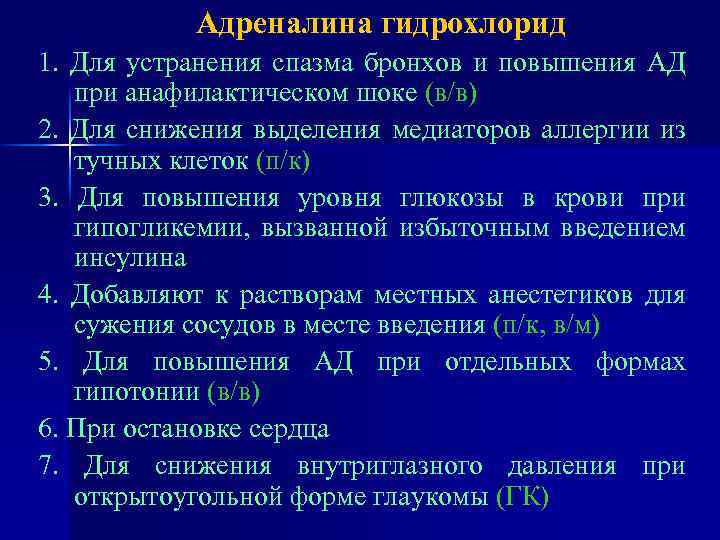 Адреналина гидрохлорид

1. Для устранения спазма бронхов и повышения АД при анафилактическом шоке (в/в)

2. Для снижения выделения медиаторов аллергии из тучных клеток (п/к)

3. Для повышения уровня глюкозы в крови при гипогликемии, вызванной избыточным введением инсулина

4. Добавляют к растворам местных анестетиков для сужения сосудов в месте введения (п/к, в/м)

5. Для повышения АД при отдельных формах гипотонии (в/в)

6. При остановке сердца

7. Для снижения внутриглазного давления при открытоугольной форме глаукомы (ГК)